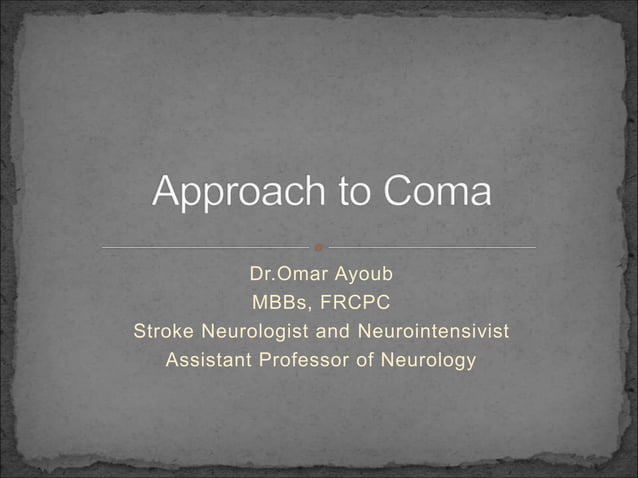 Approach to Coma

Dr.Omar Ayoub
MBBs, FRCPC
Stroke Neurologist and Neurointensivist
Assistant Professor of Neurology